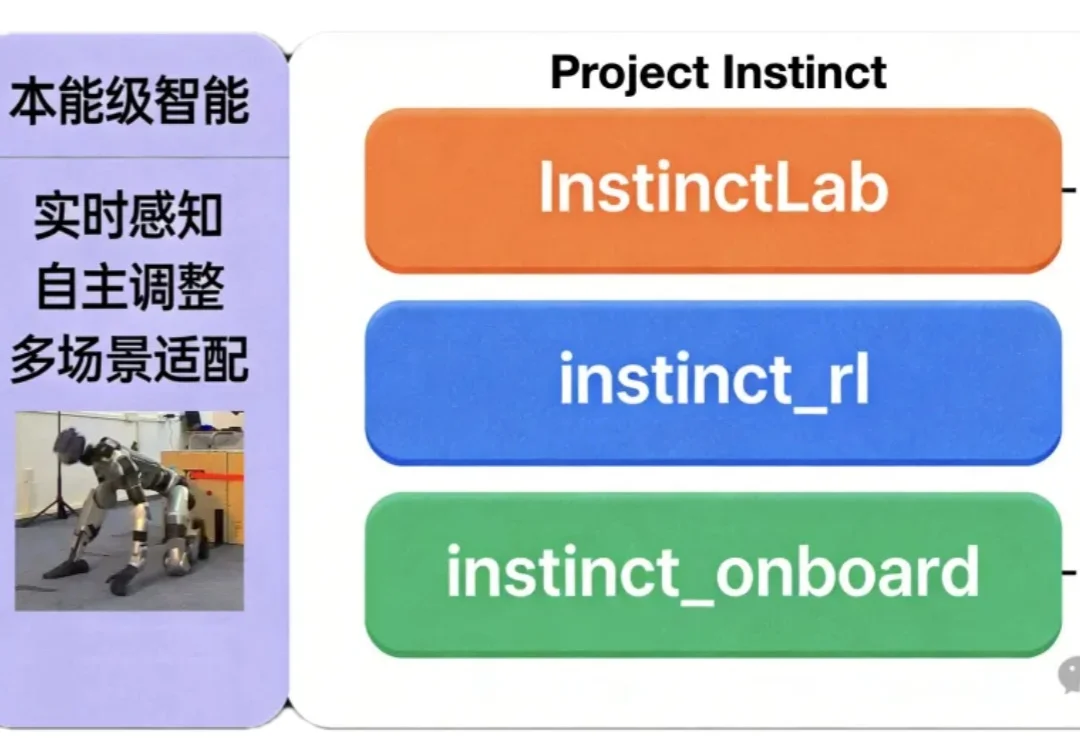 本能级智能

实时感知
自主调整
多场景适配

Project Instinct

InstinctLab

instinct_rl

instinct_onboard